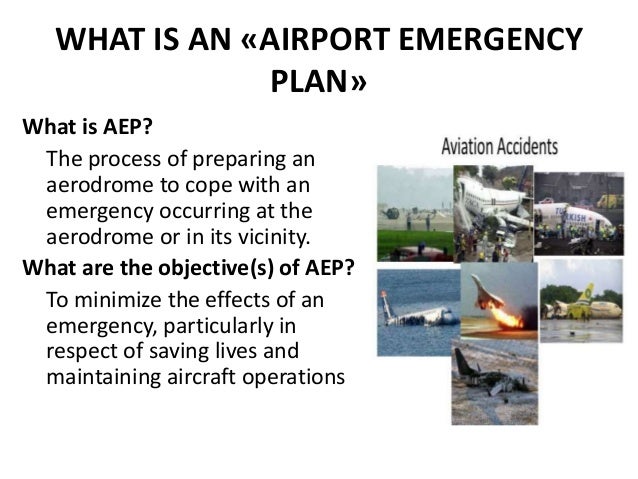 WHAT IS AN «AIRPORT EMERGENCY PLAN»

What is AEP?

The process of preparing an aerodrome to cope with an emergency occurring at the aerodrome or in its vicinity.

What are the objective(s) of AEP?

To minimize the effects of an emergency, particularly in respect of saving lives and maintaining aircraft operations

Aviation Accidents

TURKISH